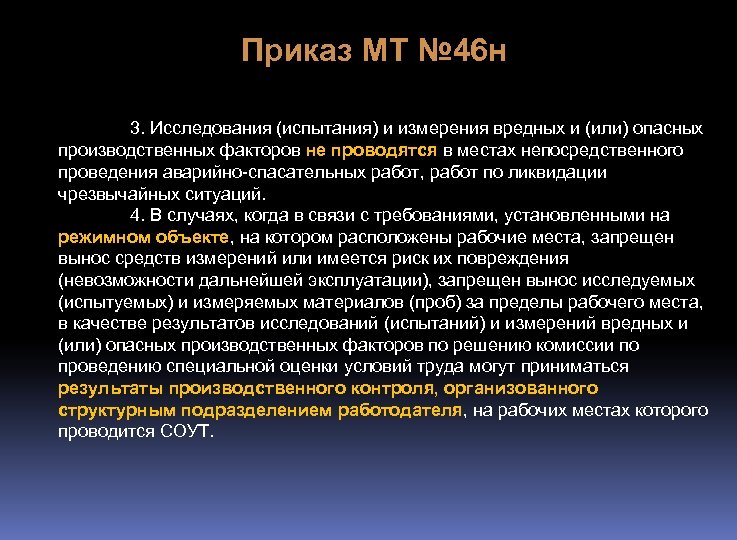 Приказ МТ №46н

3. Исследования (испытания) и измерения вредных и (или) опасных производственных факторов не проводятся в местах непосредственного проведения аварийно-спасательных работ, работ по ликвидации чрезвычайных ситуаций.

4. В случаях, когда в связи с требованиями, установленными на режимном объекте, на котором расположены рабочие места, запрещен вынос средств измерений или имеется риск их повреждения (невозможности дальнейшей эксплуатации), запрещен вынос исследуемых (испытуемых) и измеряемых материалов (проб) за пределы рабочего места, в качестве результатов исследований (испытаний) и измерений вредных и (или) опасных производственных факторов по решению комиссии по проведению специальной оценки условий труда могут приниматься результаты производственного контроля, организованного структурным подразделением работодателя, на рабочих местах которого проводится СОУТ.